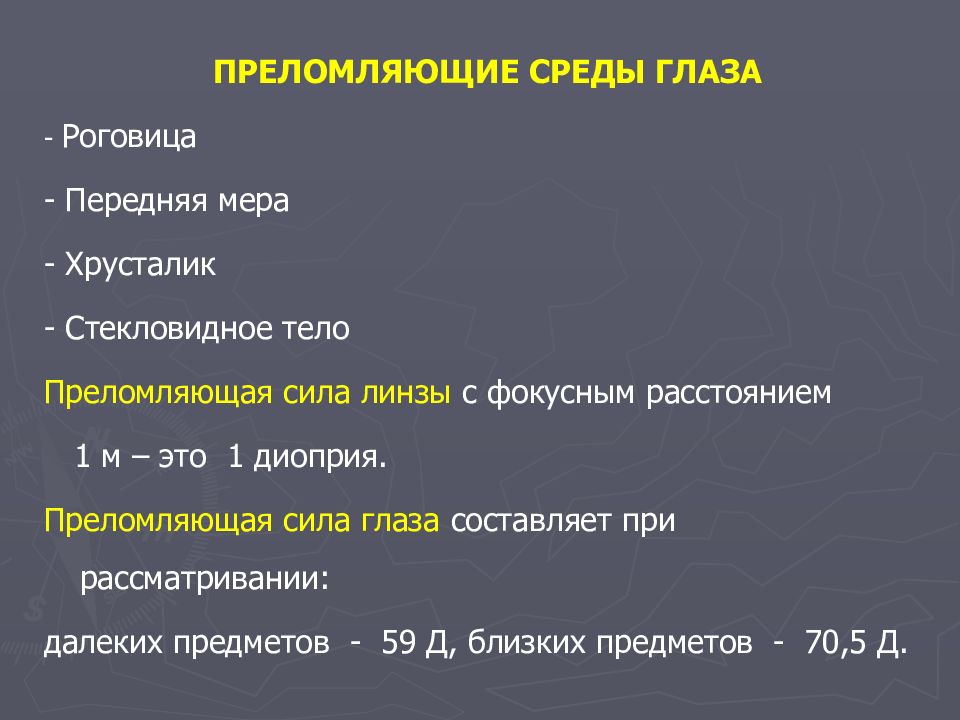 ПРЕЛОМЛЯЮЩИЕ СРЕДЫ ГЛАЗА

- Роговица

- Передняя мера

- Хрусталик

- Стекловидное тело

Преломляющая сила линзы с фокусным расстоянием 1 м – это 1 диоприя.

Преломляющая сила глаза составляет при рассматривании:

далеких предметов - 59 Д, близких предметов - 70,5 Д.